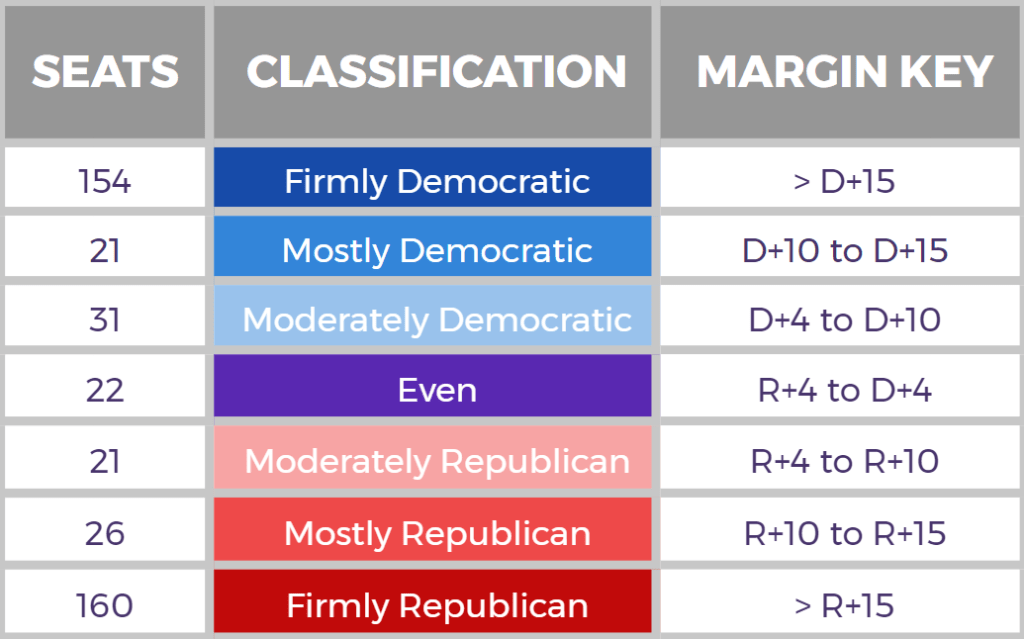 | SEATS | CLASSIFICATION | MARGIN KEY |
|---|---|---|
| 154 | Firmly Democratic | > D+15 |
| 21 | Mostly Democratic | D+10 to D+15 |
| 31 | Moderately Democratic | D+4 to D+10 |
| 22 | Even | R+4 to D+4 |
| 21 | Moderately Republican | R+4 to R+10 |
| 26 | Mostly Republican | R+10 to R+15 |
| 160 | Firmly Republican | > R+15 |